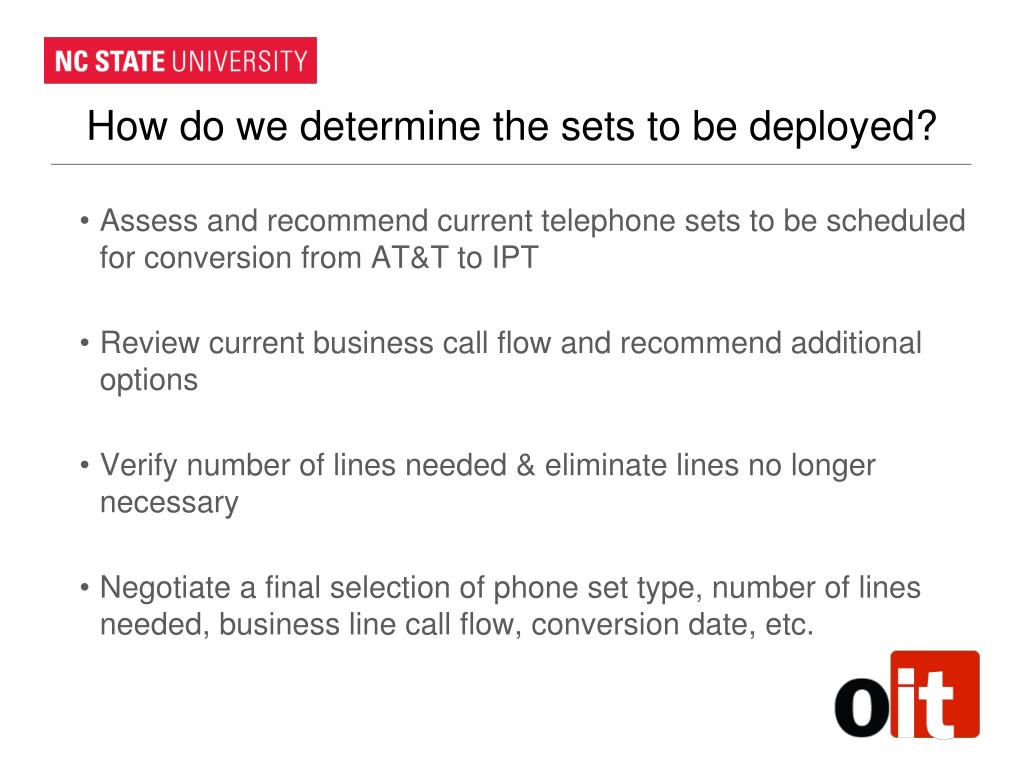 NC STATE UNIVERSITY

How do we determine the sets to be deployed?

• Assess and recommend current telephone sets to be scheduled for conversion from AT&T to IPT

• Review current business call flow and recommend additional options

• Verify number of lines needed & eliminate lines no longer necessary

• Negotiate a final selection of phone set type, number of lines needed, business line call flow, conversion date, etc.

oit